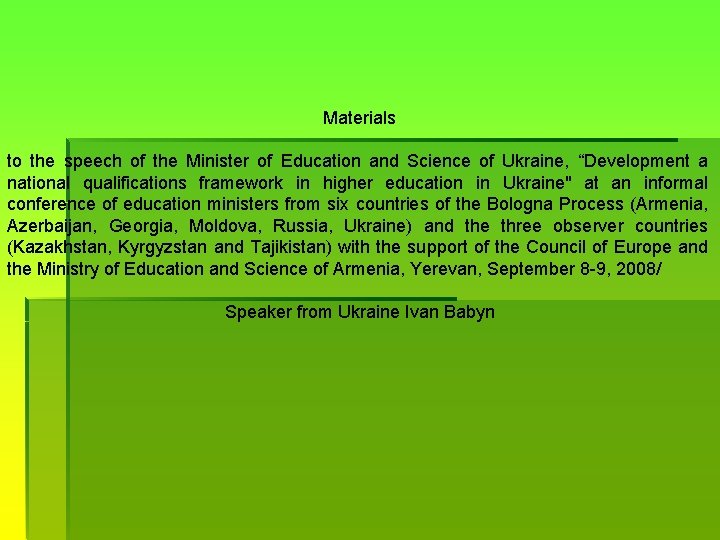 Materials

to the speech of the Minister of Education and Science of Ukraine, “Development a national qualifications framework in higher education in Ukraine" at an informal conference of education ministers from six countries of the Bologna Process (Armenia, Azerbaijan, Georgia, Moldova, Russia, Ukraine) and the three observer countries (Kazakhstan, Kyrgyzstan and Tajikistan) with the support of the Council of Europe and the Ministry of Education and Science of Armenia, Yerevan, September 8-9, 2008/

Speaker from Ukraine Ivan Babyn